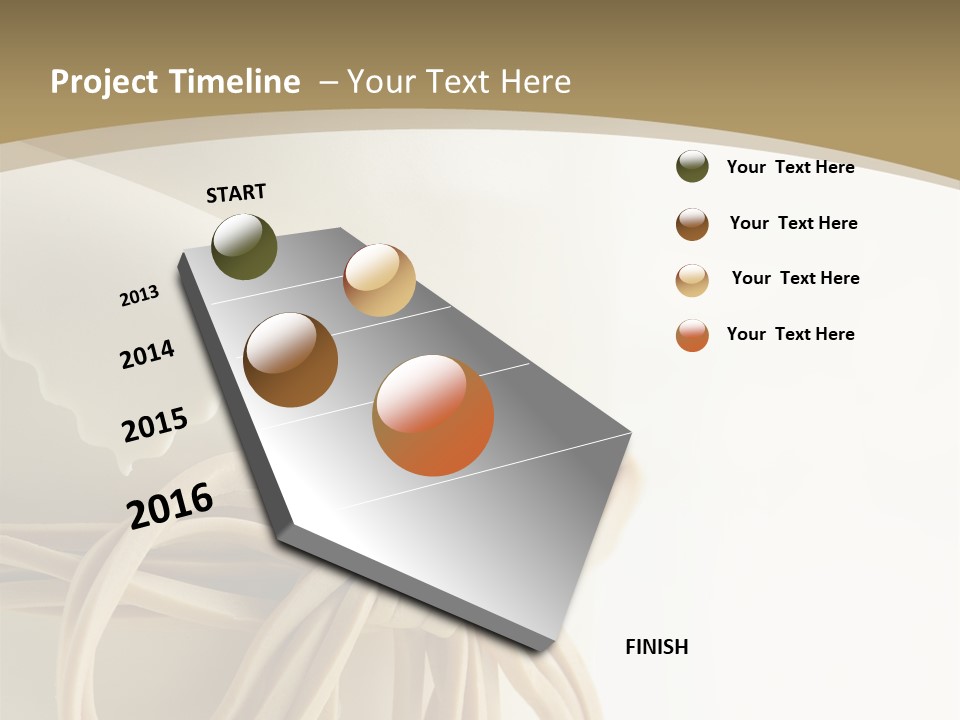 Project Timeline – Your Text Here

START

2013

2014

2015

2016

FINISH

Your Text Here

Your Text Here

Your Text Here

Your Text Here